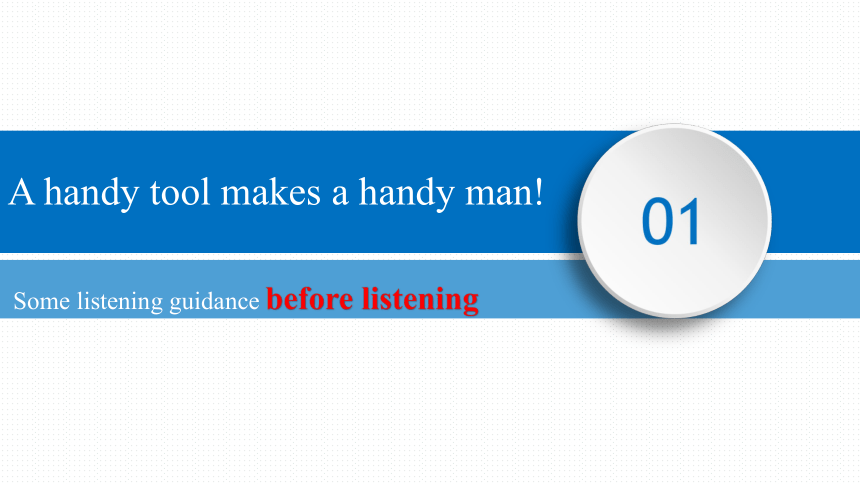 A handy tool makes a handy man!

01

Some listening guidance before listening